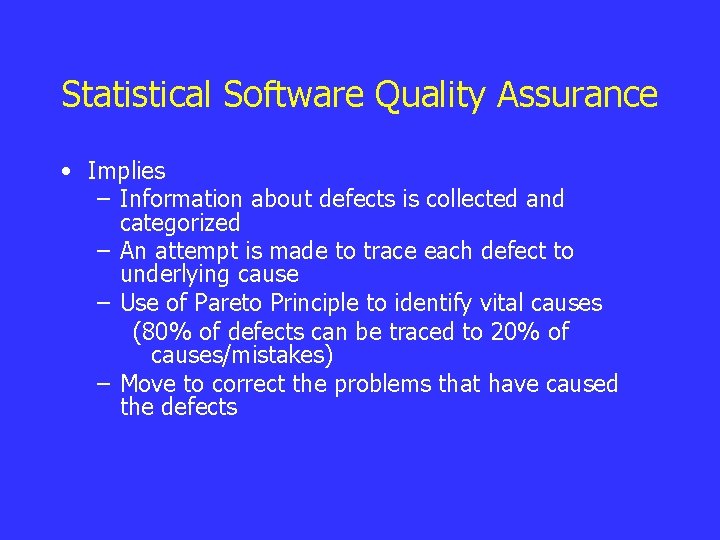 Statistical Software Quality Assurance

• Implies
– Information about defects is collected and categorized
– An attempt is made to trace each defect to underlying cause
– Use of Pareto Principle to identify vital causes (80% of defects can be traced to 20% of causes/mistakes)
– Move to correct the problems that have caused the defects